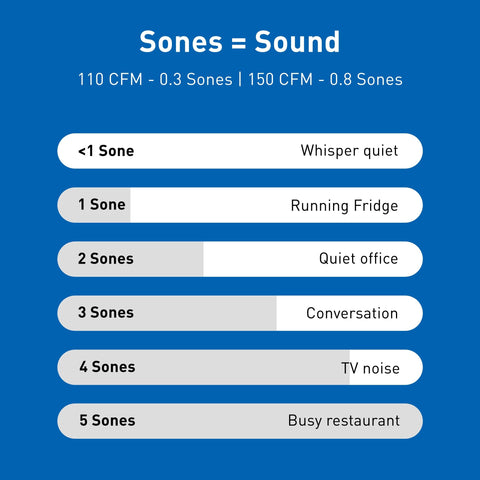 Sones = Sound

110 CFM - 0.3 Sones | 150 CFM - 0.8 Sones

<1 Sone Whisper quiet

1 Sone Running Fridge

2 Sones Quiet office

3 Sones Conversation

4 Sones TV noise

5 Sones Busy restaurant